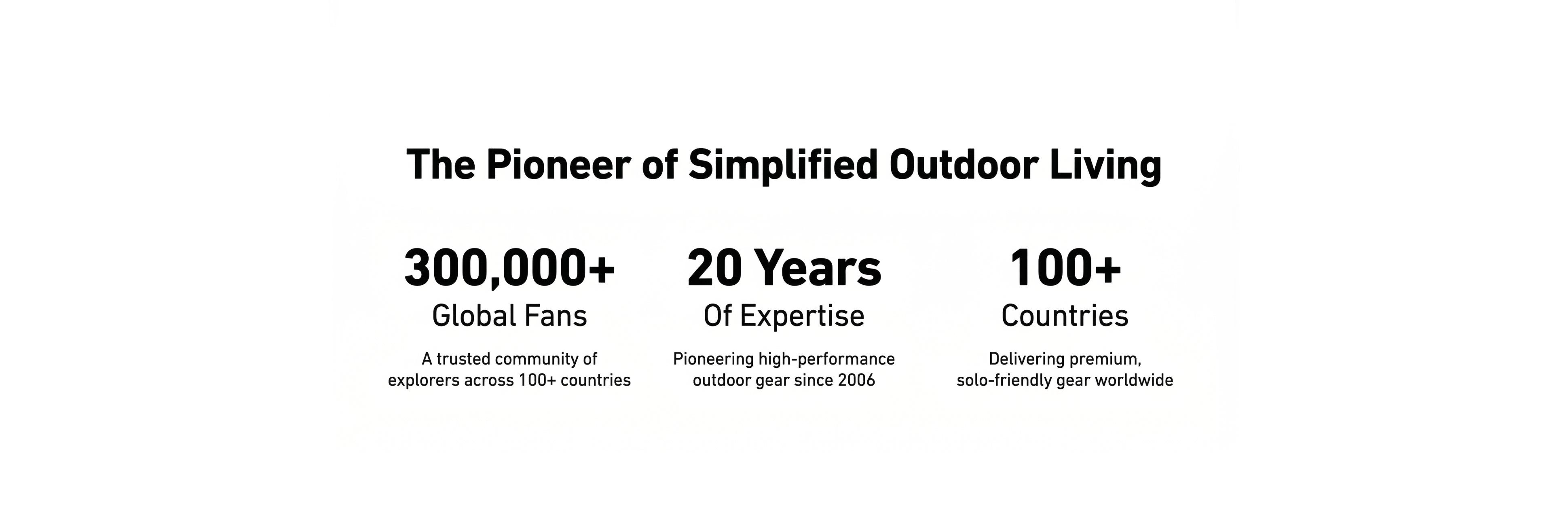 The Pioneer of Simplified Outdoor Living

300,000+
Global Fans
A trusted community of explorers across 100+ countries

20 Years
Of Expertise
Pioneering high-performance outdoor gear since 2006

100+
Countries
Delivering premium, solo-friendly gear worldwide